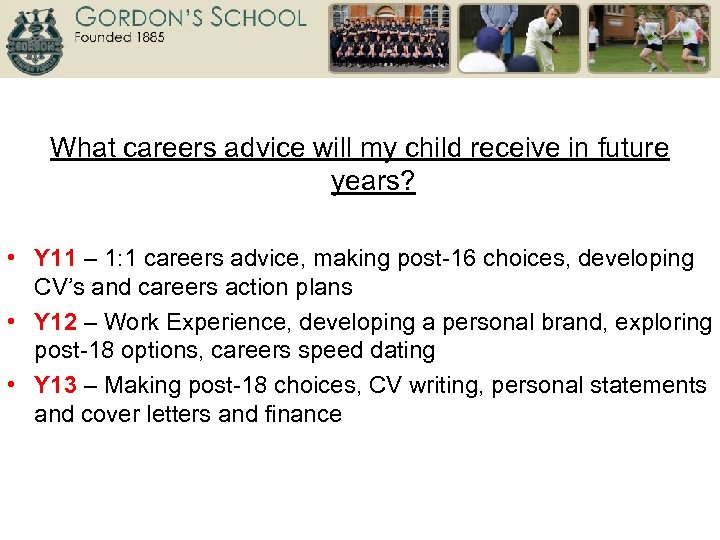 GORDON'S SCHOOL
Founded 1885

What careers advice will my child receive in future years?

• Y11 – 1:1 careers advice, making post-16 choices, developing CV's and careers action plans
• Y12 – Work Experience, developing a personal brand, exploring post-18 options, careers speed dating
• Y13 – Making post-18 choices, CV writing, personal statements and cover letters and finance